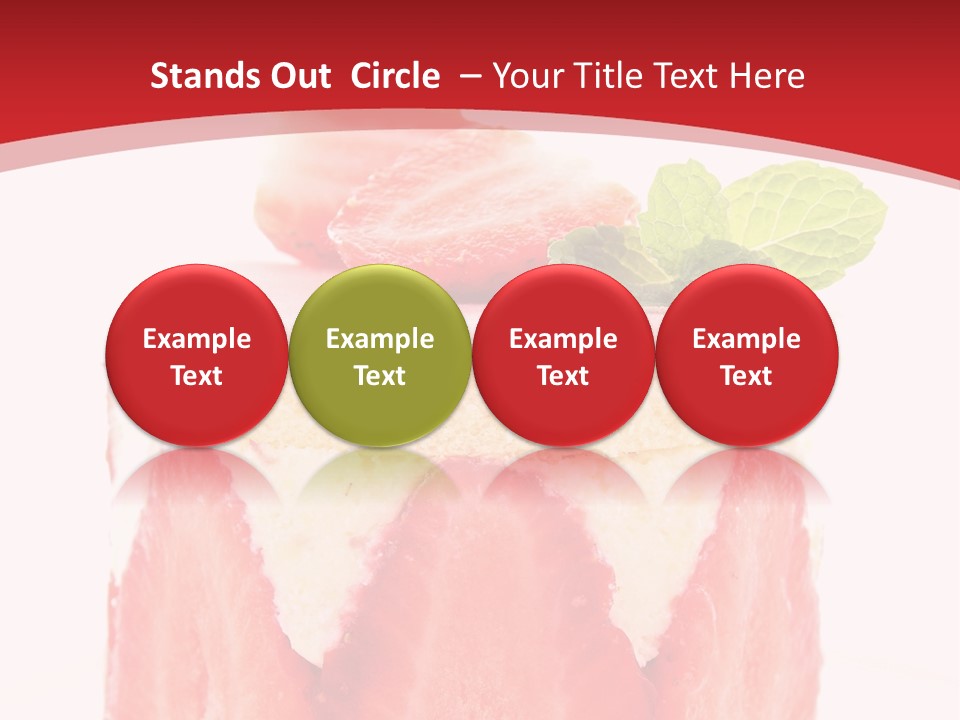 Stands Out Circle – Your Title Text Here

Example Text

Example Text

Example Text

Example Text